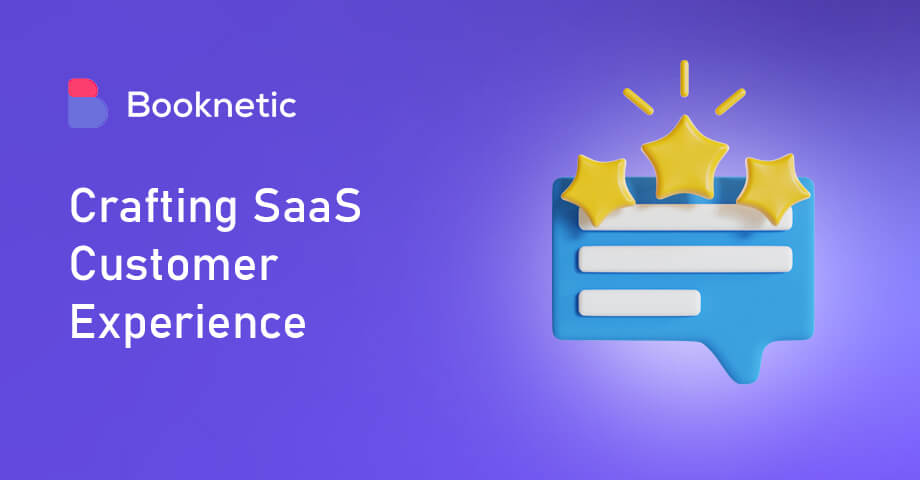 Booknetic

Crafting SaaS Customer Experience